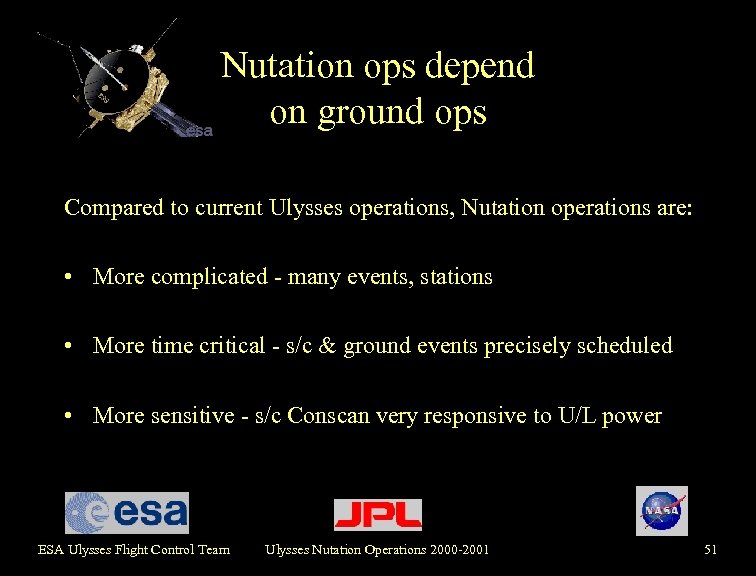 esa

Nutation ops depend on ground ops

Compared to current Ulysses operations, Nutation operations are:

• More complicated - many events, stations

• More time critical - s/c & ground events precisely scheduled

• More sensitive - s/c Conscan very responsive to U/L power

esa

JPL

NASA

ESA Ulysses Flight Control Team Ulysses Nutation Operations 2000-2001 51